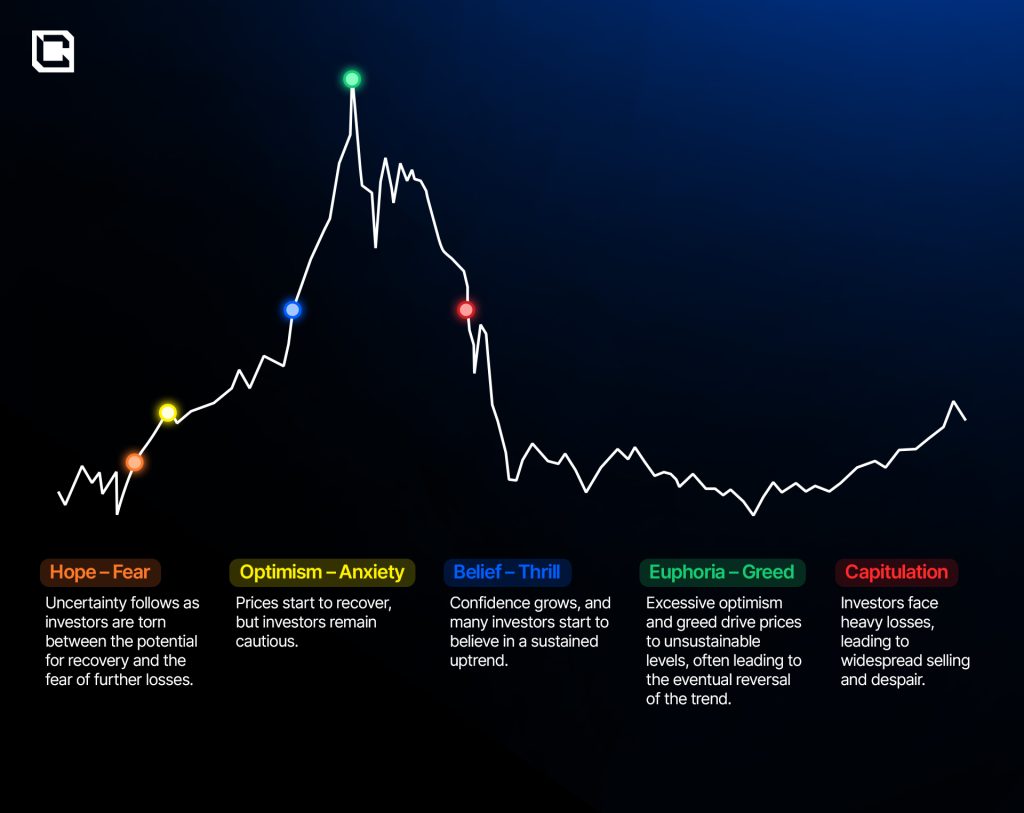 Hope – Fear

Uncertainty follows as investors are torn between the potential for recovery and the fear of further losses.

Optimism – Anxiety

Prices start to recover, but investors remain cautious.

Belief – Thrill

Confidence grows, and many investors start to believe in a sustained uptrend.

Euphoria – Greed

Excessive optimism and greed drive prices to unsustainable levels, often leading to the eventual reversal of the trend.

Capitulation

Investors face heavy losses, leading to widespread selling and despair.